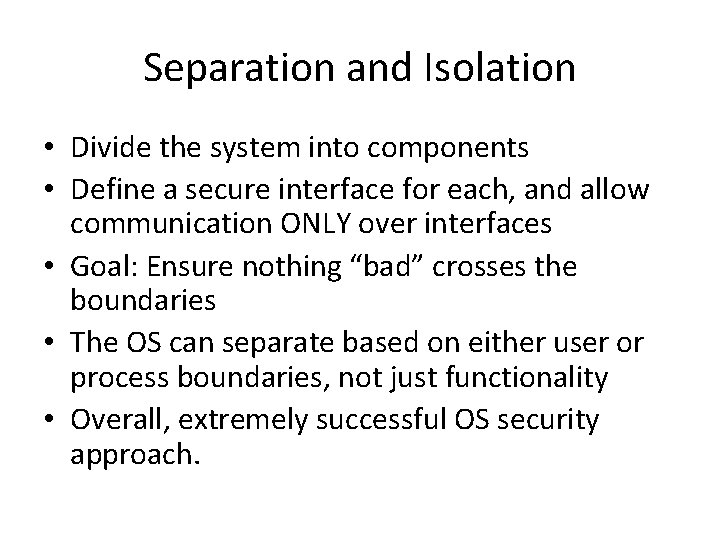 Separation and Isolation

• Divide the system into components
• Define a secure interface for each, and allow communication ONLY over interfaces
• Goal: Ensure nothing “bad” crosses the boundaries
• The OS can separate based on either user or process boundaries, not just functionality
• Overall, extremely successful OS security approach.